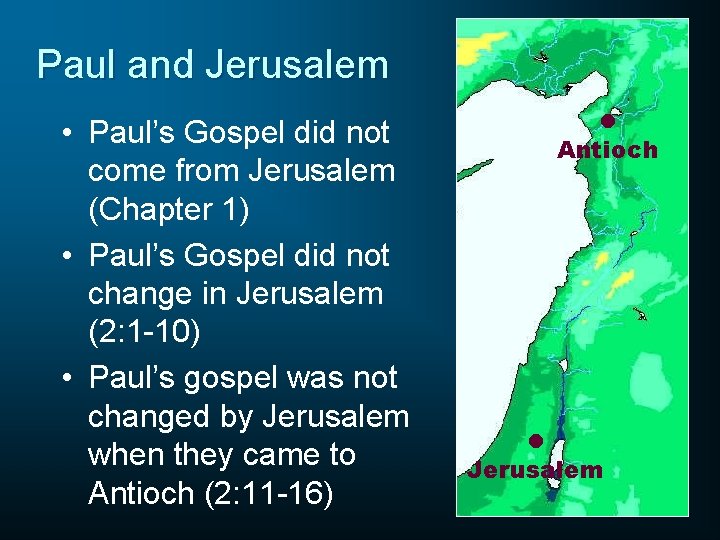 Paul and Jerusalem

• Paul's Gospel did not come from Jerusalem (Chapter 1)
• Paul's Gospel did not change in Jerusalem (2:1-10)
• Paul's gospel was not changed by Jerusalem when they came to Antioch (2:11-16)

Antioch

Jerusalem